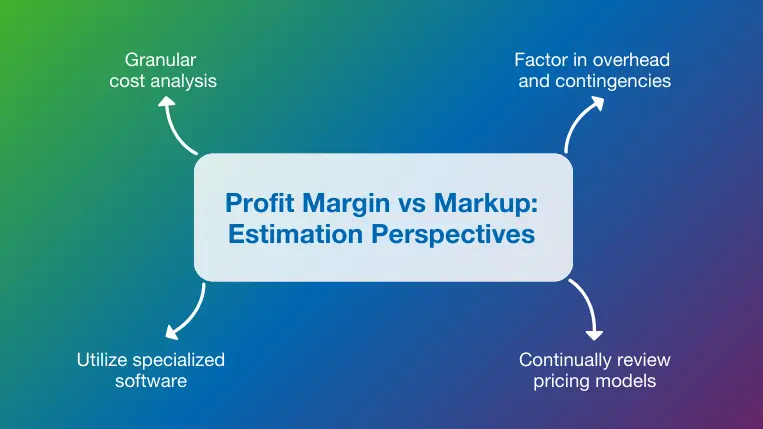 Granular cost analysis

Factor in overhead and contingencies

Profit Margin vs Markup: Estimation Perspectives

Utilize specialized software

Continually review pricing models